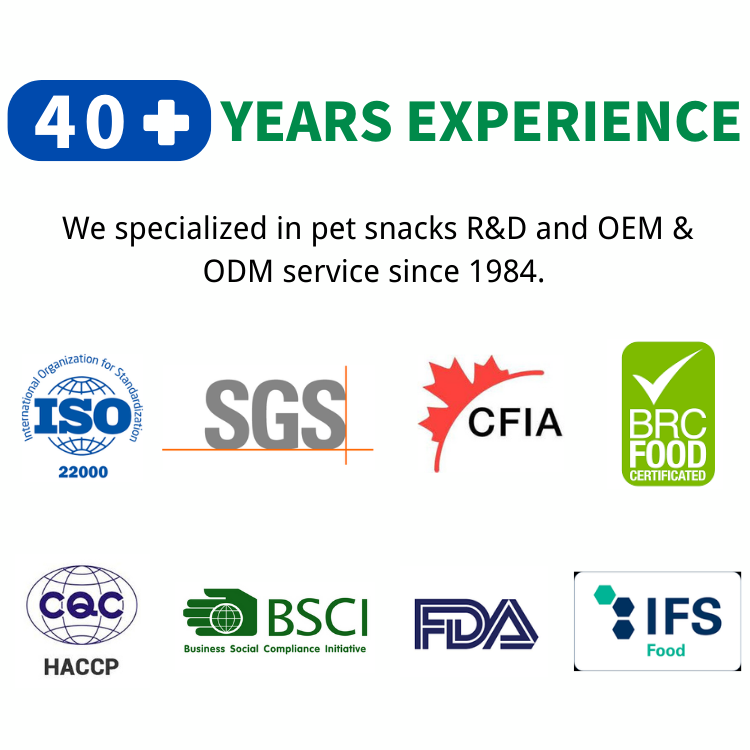 40 + YEARS EXPERIENCE

We specialized in pet snacks R&D and OEM & ODM service since 1984.

International Organization for Standardization
ISO
22000

SGS

CFIA

BRC FOOD CERTIFICATED

CQC
HACCP

BSCI
Business Social Compliance Initiative

FDA

IFS
Food